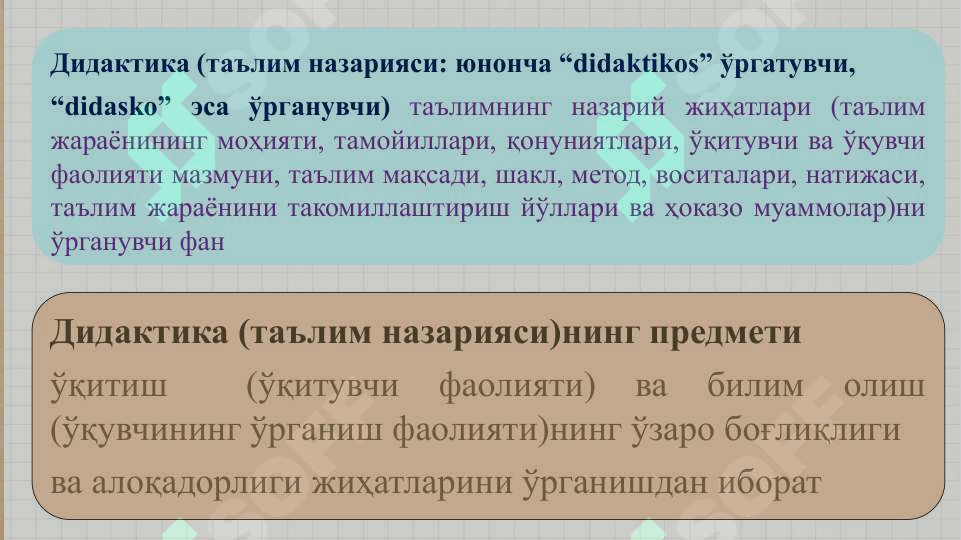 Дидактика (таълим назарияси: юнонча “didaktikos” ўргатувчи, “didasko” эса ўрганувчи) таълимнинг назарий жиҳатлари (таълим жараёнининг моҳияти, тамойиллари, қонуниятлари, ўқитувчи ва ўқувчи фаолияти мазмуни, таълим мақсади, шакл, метод, воситалари, натижаси, таълим жараёнини такомиллаштириш йўллари ва ҳоказо муаммолар)ни ўрганувчи фан

Дидактика (таълим назарияси)нинг предмети

ўқитиш (ўқитувчи фаолияти) ва билим олиш (ўқувчининг ўрганиш фаолияти)нинг ўзаро боғлиқлиги ва алоқадорлиги жиҳатларини ўрганишдан иборат